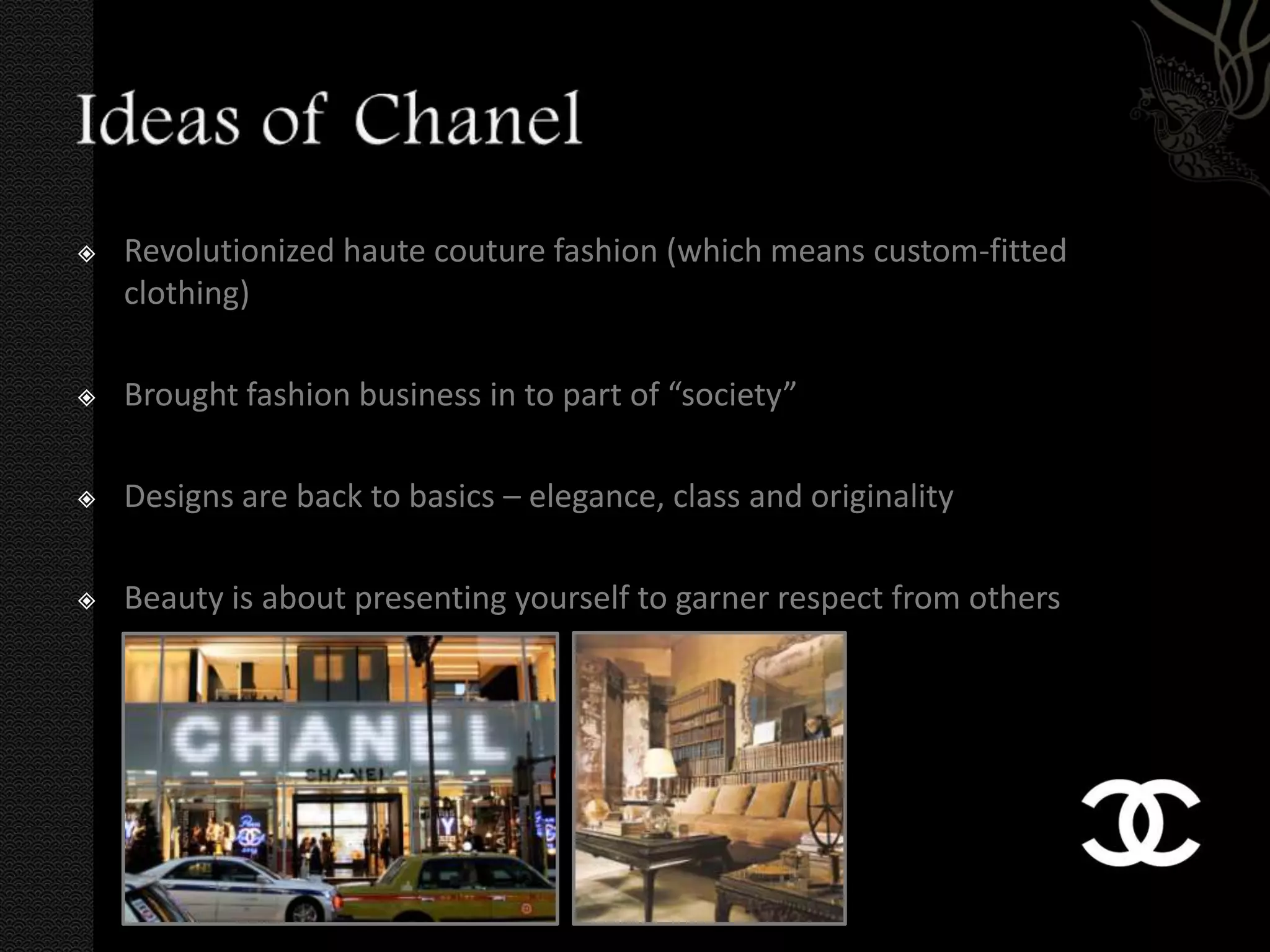 Ideas of Chanel

Revolutionized haute couture fashion (which means custom-fitted clothing)

Brought fashion business in to part of “society”

Designs are back to basics – elegance, class and originality

Beauty is about presenting yourself to garner respect from others

CHANEL

CHANEL